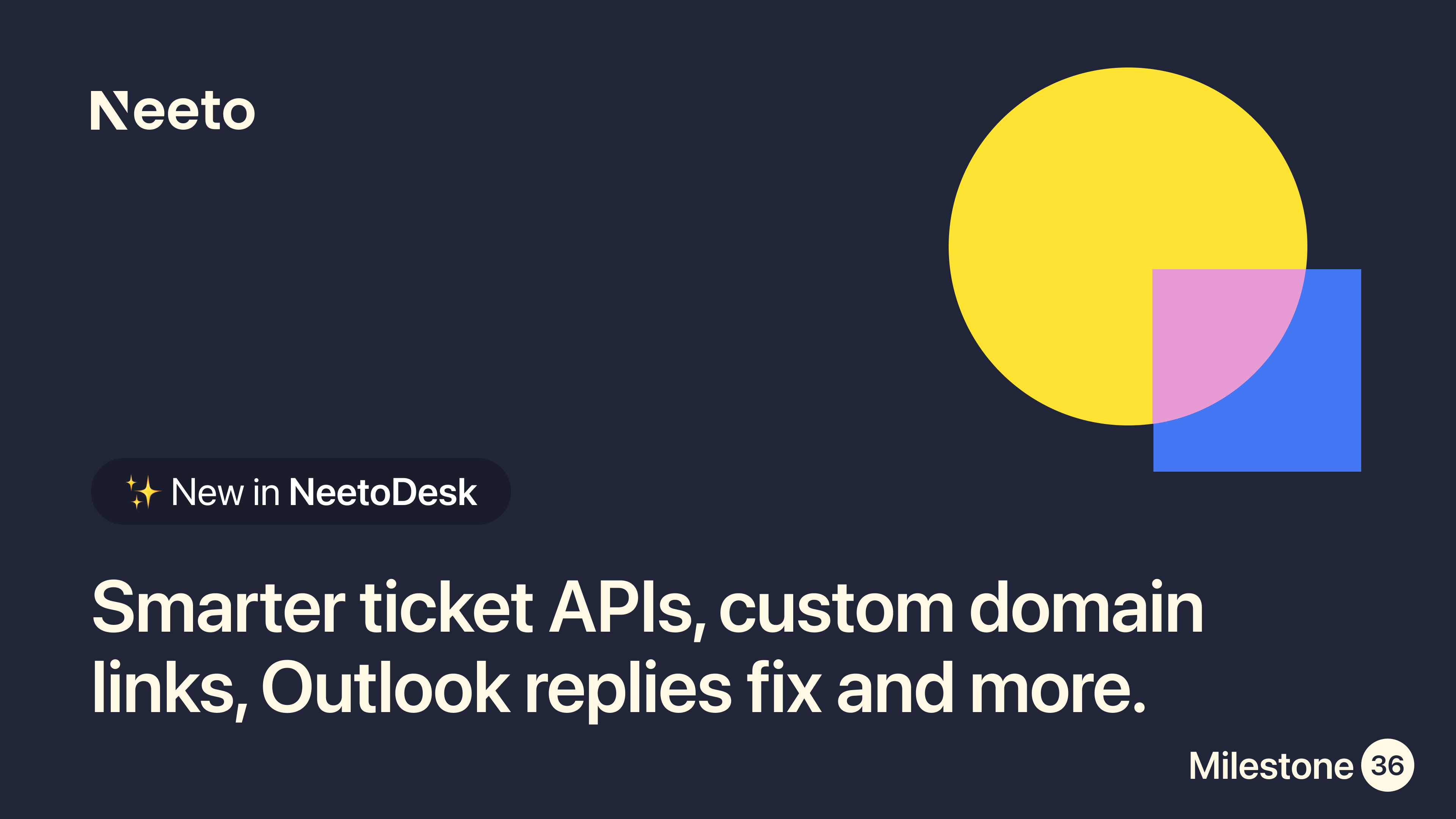 Neeto

✨ New in NeetoDesk

Smarter ticket APIs, custom domain links, Outlook replies fix and more.

Milestone 36